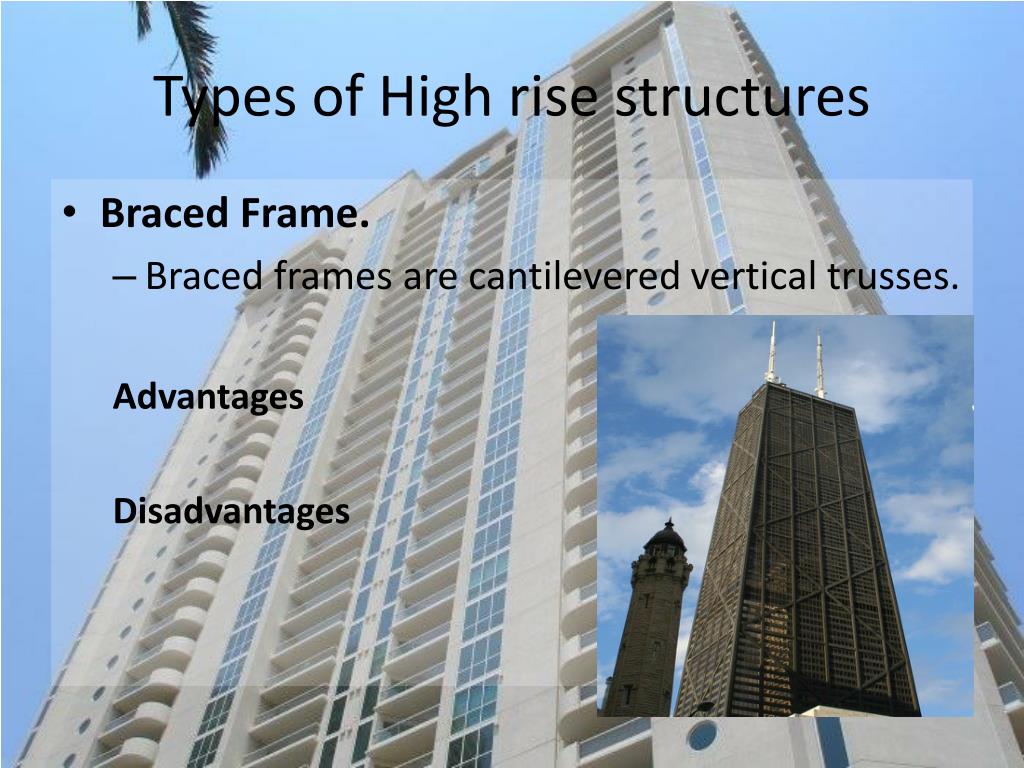 Types of High rise structures

• Braced Frame.
– Braced frames are cantilevered vertical trusses.

Advantages

Disadvantages